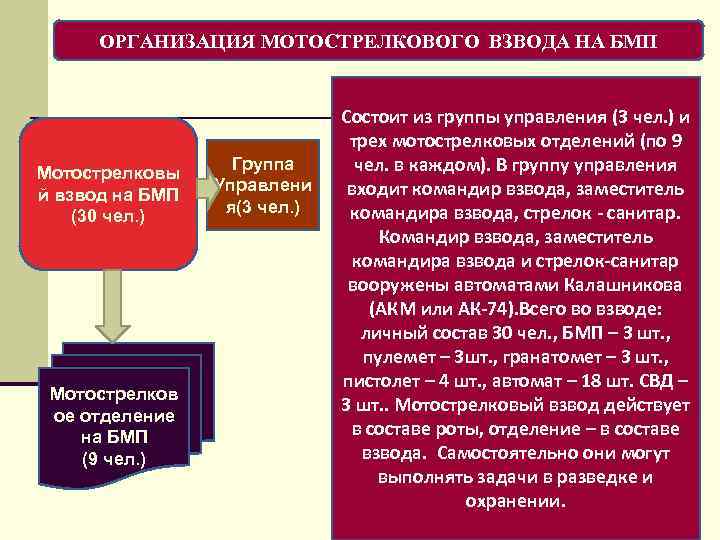 ОРГАНИЗАЦИЯ МОТОСТРЕЛКОВОГО ВЗВОДА НА БМП

Мотострелковый взвод на БМП (30 чел.)

Группа Управления(3 чел.)

Мотострелковое отделение на БМП (9 чел.)

Состоит из группы управления (3 чел.) и трех мотострелковых отделений (по 9 чел. в каждом). В группу управления входит командир взвода, заместитель командира взвода, стрелок - санитар. Командир взвода, заместитель командира взвода и стрелок-санитар вооружены автоматами Калашникова (АКМ или АК-74).Всего во взводе: личный состав 30 чел., БМП – 3 шт., пулемет – 3шт., гранатомет – 3 шт., пистолет – 4 шт., автомат – 18 шт. СВД – 3 шт.. Мотострелковый взвод действует в составе роты, отделение – в составе взвода. Самостоятельно они могут выполнять задачи в разведке и охранении.